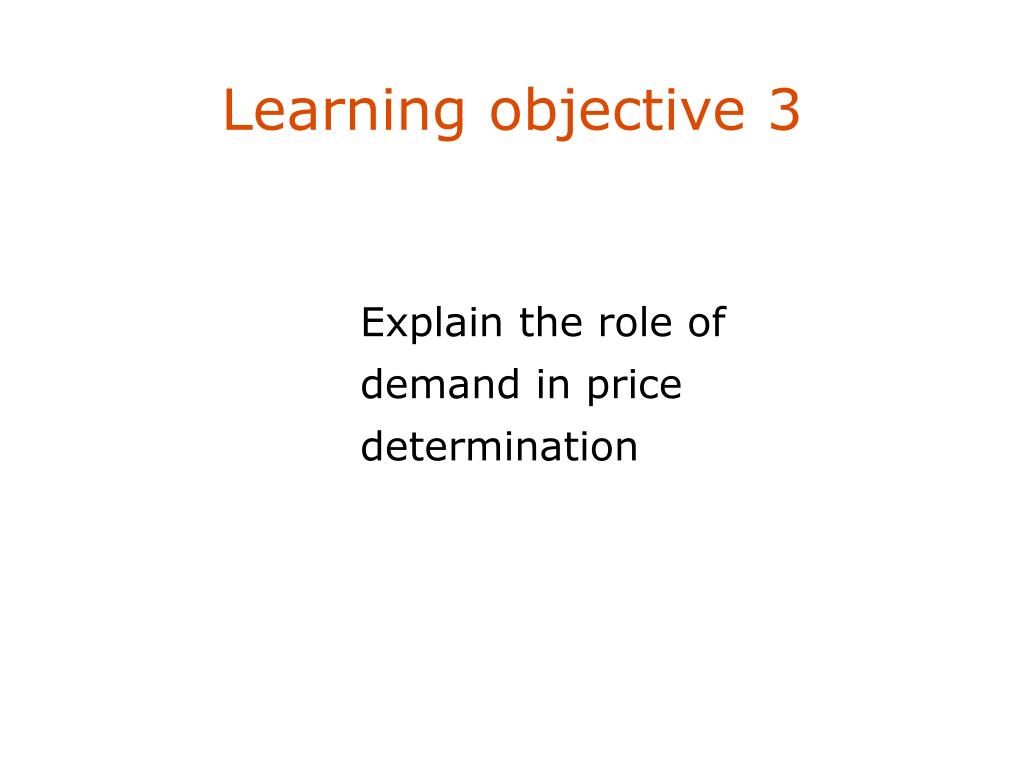 Learning objective 3

Explain the role of demand in price determination